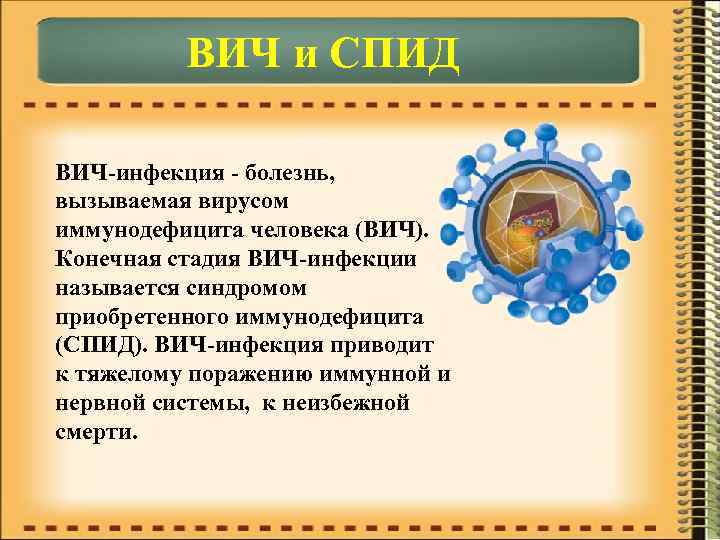 ВИЧ и СПИД

ВИЧ-инфекция - болезнь, вызываемая вирусом иммунодефицита человека (ВИЧ). Конечная стадия ВИЧ-инфекции называется синдромом приобретенного иммунодефицита (СПИД). ВИЧ-инфекция приводит к тяжелому поражению иммунной и нервной системы, к неизбежной смерти.